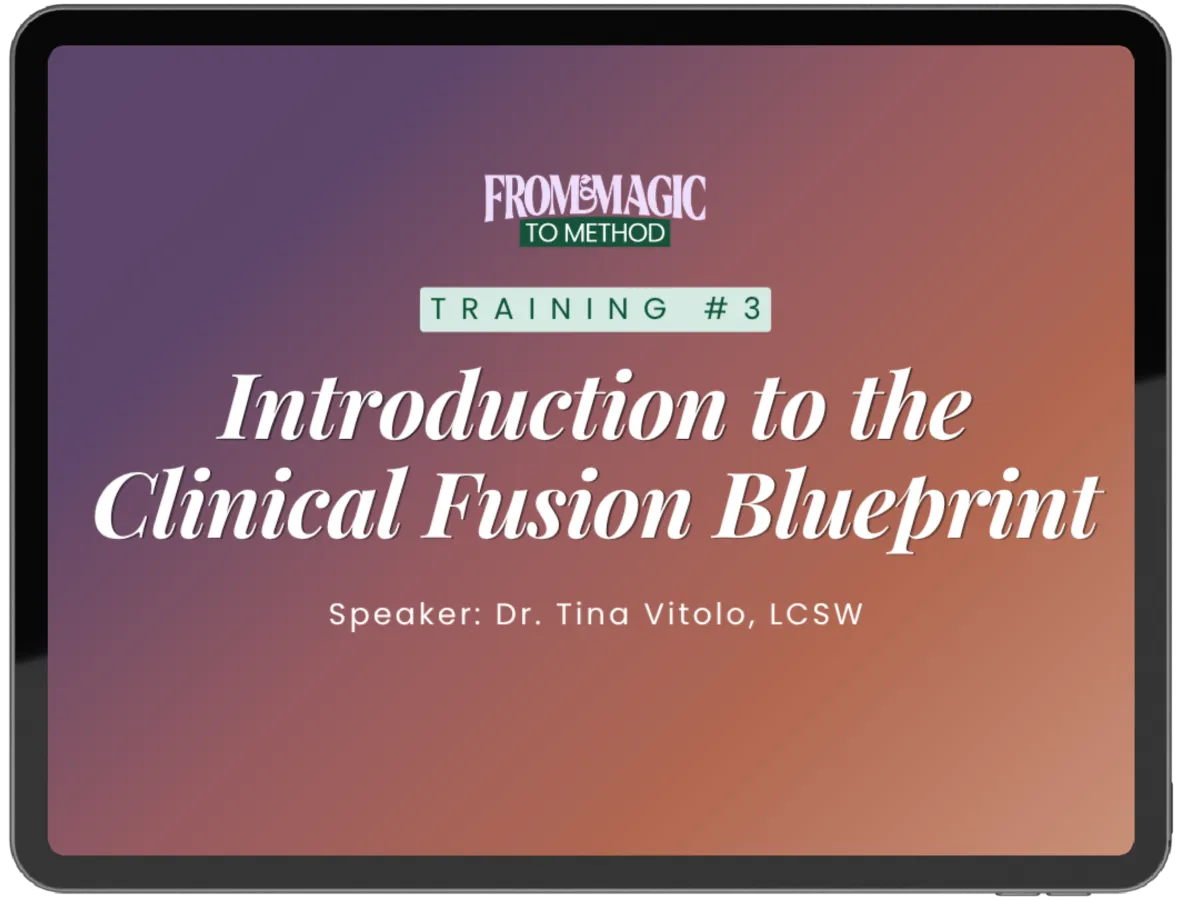 FROM MAGIC
TO METHOD

TRAINING #3

Introduction to the Clinical Fusion Blueprint

Speaker: Dr. Tina Vitolo, LCSW